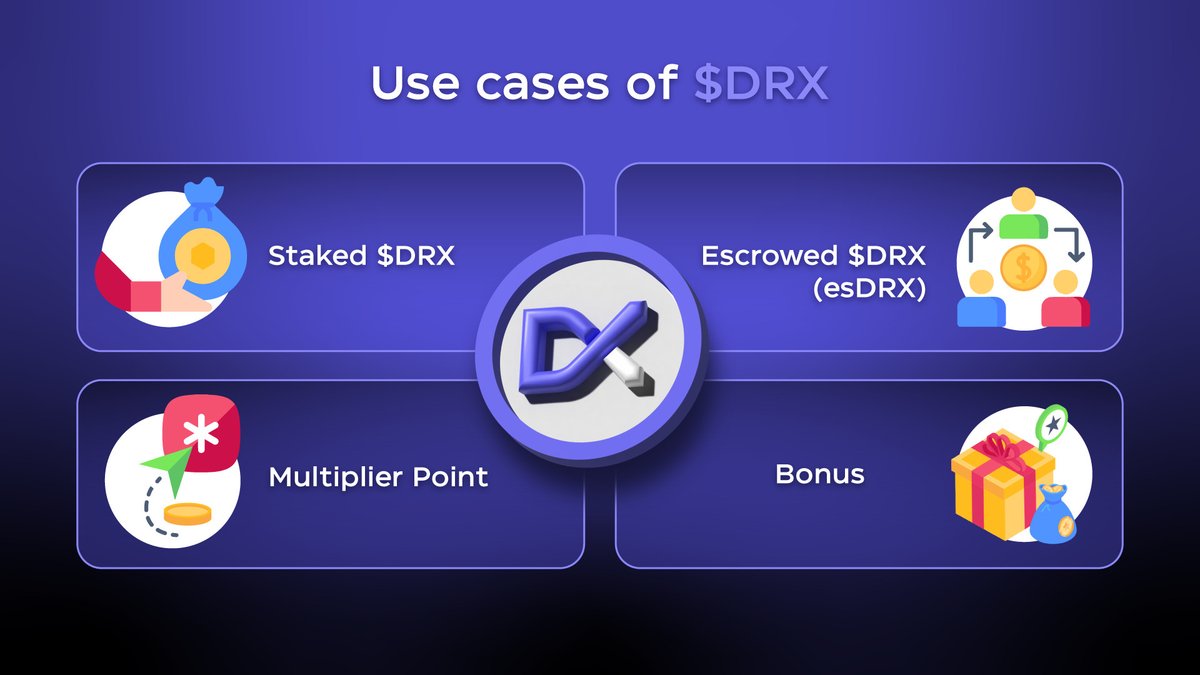 Use cases of \$DRX

Staked \$DRX

Escrowed \$DRX (esDRX)

Multiplier Point

Bonus